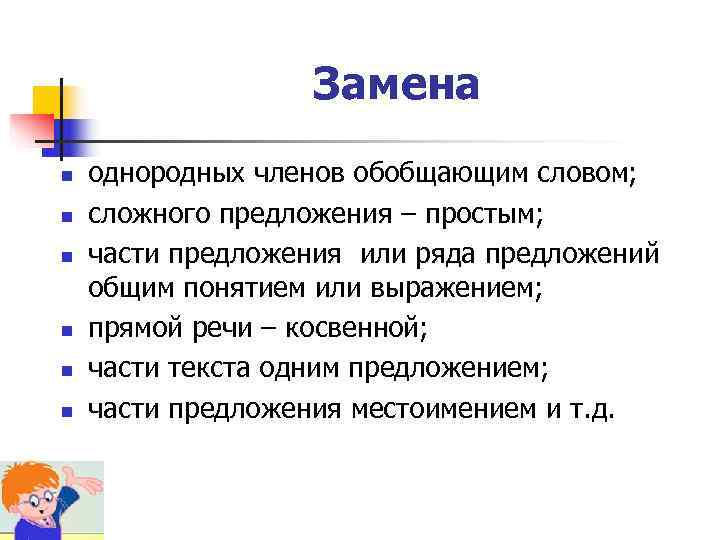 Замена

- однородных членов обобщающим словом;
- сложного предложения – простым;
- части предложения или ряда предложений общим понятием или выражением;
- прямой речи – косвенной;
- части текста одним предложением;
- части предложения местоимением и т.д.